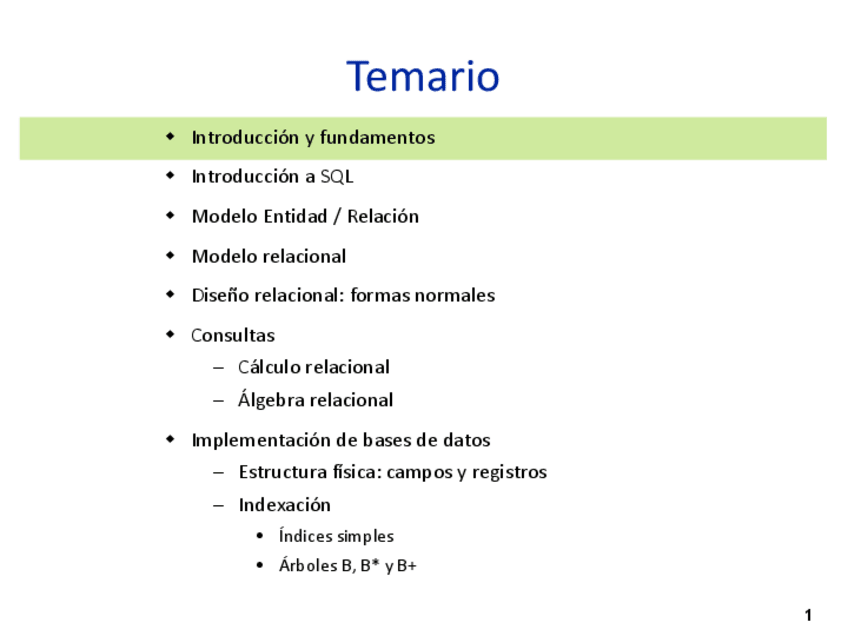 Temario

- Introducción y fundamentos
- Introducción a SQL
- Modelo Entidad / Relación
- Modelo relacional
- Diseño relacional: formas normales
- Consultas
  – Cálculo relacional
  – Álgebra relacional
- Implementación de bases de datos
  – Estructura física: campos y registros
  – Indexación
    • Índices simples
    • Árboles B, B* y B+

1